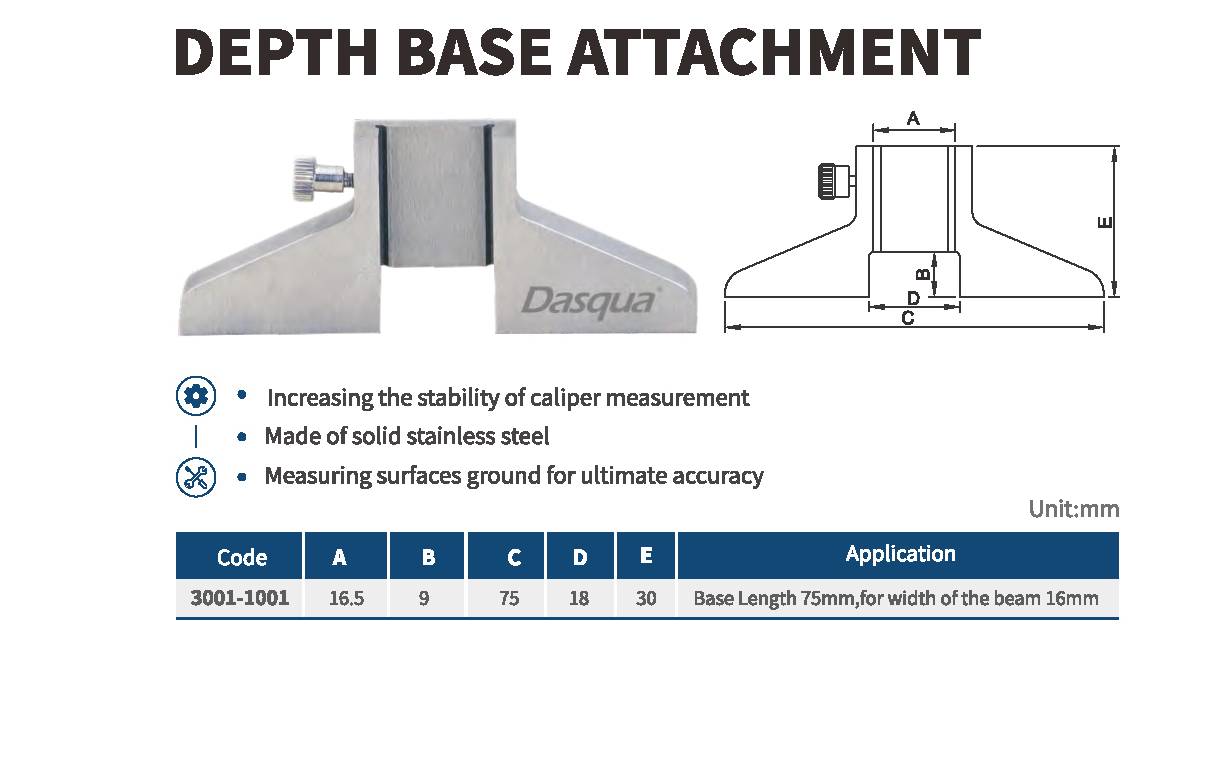 DEPTH BASE ATTACHMENT

Dasqua

A
E
B
D
C

• Increasing the stability of caliper measurement
• Made of solid stainless steel
• Measuring surfaces ground for ultimate accuracy

Unit:mm

| Code | A | B | C | D | E | Application |
|---|---|---|---|---|---|---|
| 3001-1001 | 16.5 | 9 | 75 | 18 | 30 | Base Length 75mm,for width of the beam 16mm |